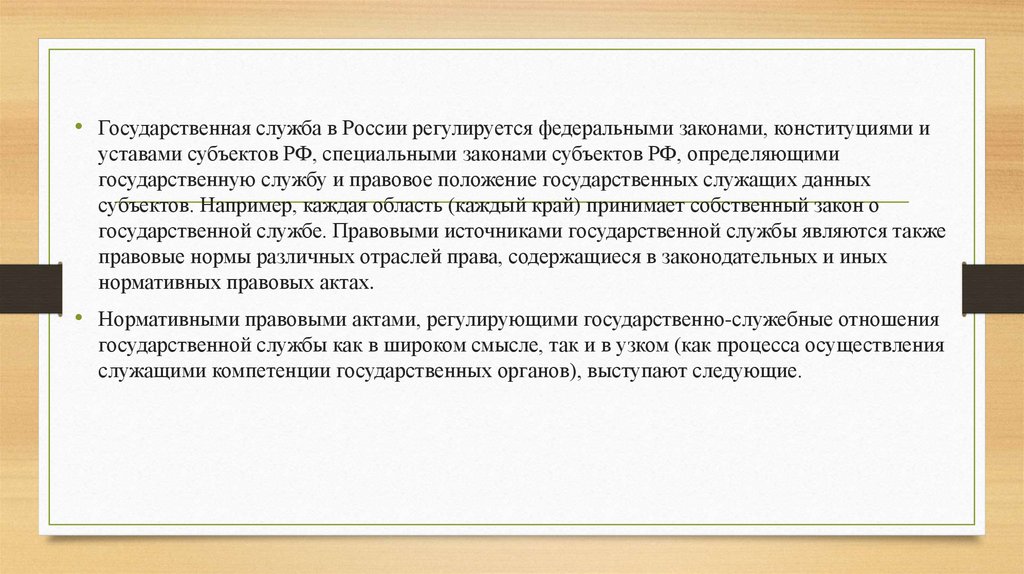 • Государственная служба в России регулируется федеральными законами, конституциями и уставами субъектов РФ, специальными законами субъектов РФ, определяющими государственную службу и правовое положение государственных служащих данных субъектов. Например, каждая область (каждый край) принимает собственный закон о государственной службе. Правовыми источниками государственной службы являются также правовые нормы различных отраслей права, содержащиеся в законодательных и иных нормативных правовых актах.

• Нормативными правовыми актами, регулирующими государственно-служебные отношения государственной службы как в широком смысле, так и в узком (как процесса осуществления служащими компетенции государственных органов), выступают следующие.